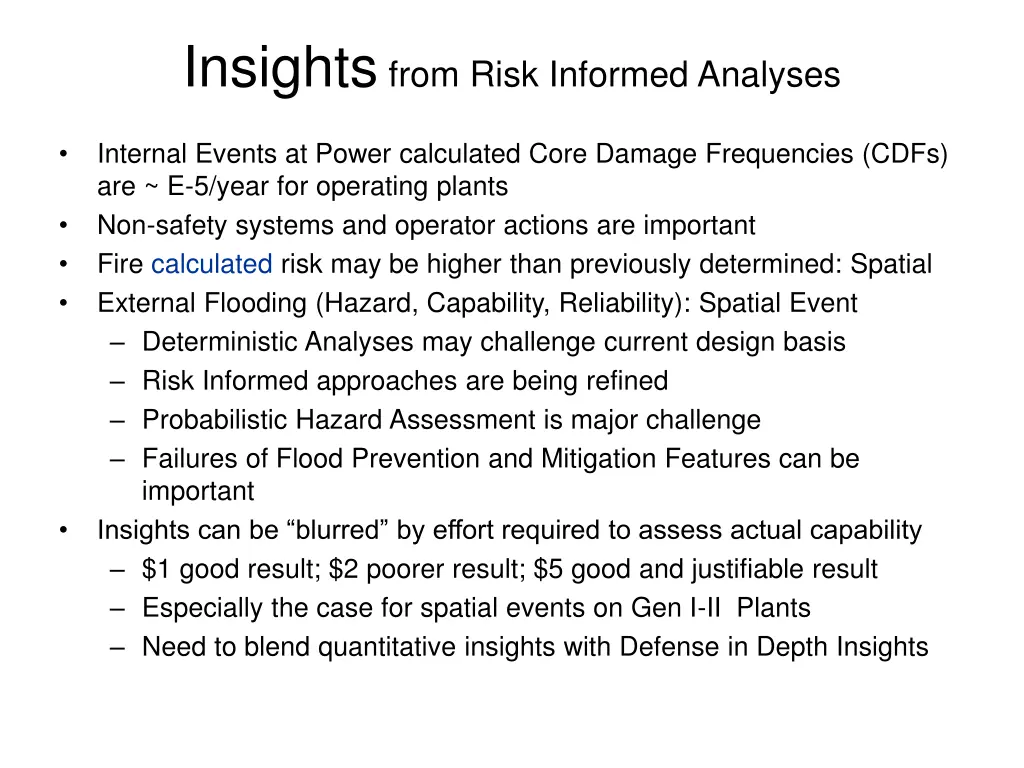 Insights from Risk Informed Analyses

• Internal Events at Power calculated Core Damage Frequencies (CDFs) are ~ E-5/year for operating plants
• Non-safety systems and operator actions are important
• Fire calculated risk may be higher than previously determined: Spatial
• External Flooding (Hazard, Capability, Reliability): Spatial Event
  – Deterministic Analyses may challenge current design basis
  – Risk Informed approaches are being refined
  – Probabilistic Hazard Assessment is major challenge
  – Failures of Flood Prevention and Mitigation Features can be important
• Insights can be “blurred” by effort required to assess actual capability
  – \$1 good result; \$2 poorer result; \$5 good and justifiable result
  – Especially the case for spatial events on Gen I-II Plants
  – Need to blend quantitative insights with Defense in Depth Insights